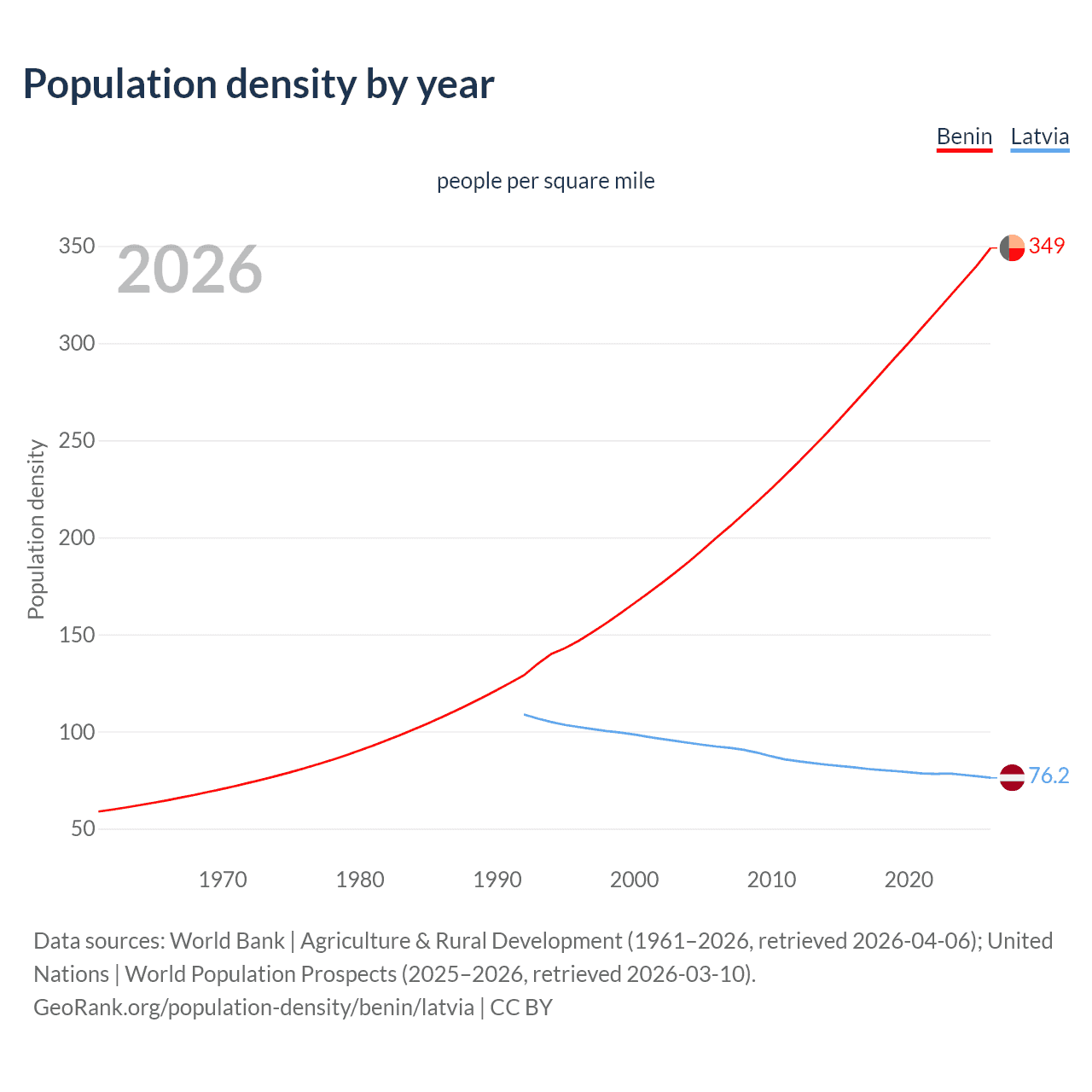 Population density by year

Benin Latvia

people per square mile

2026

Population density

350
300
250
200
150
100
50

349
76.2

1970 1980 1990 2000 2010 2020

Data sources: World Bank | Agriculture & Rural Development (1961–2026, retrieved 2026-04-06); United Nations | World Population Prospects (2025–2026, retrieved 2026-03-10).
GeoRank.org/population-density/benin/latvia | CC BY